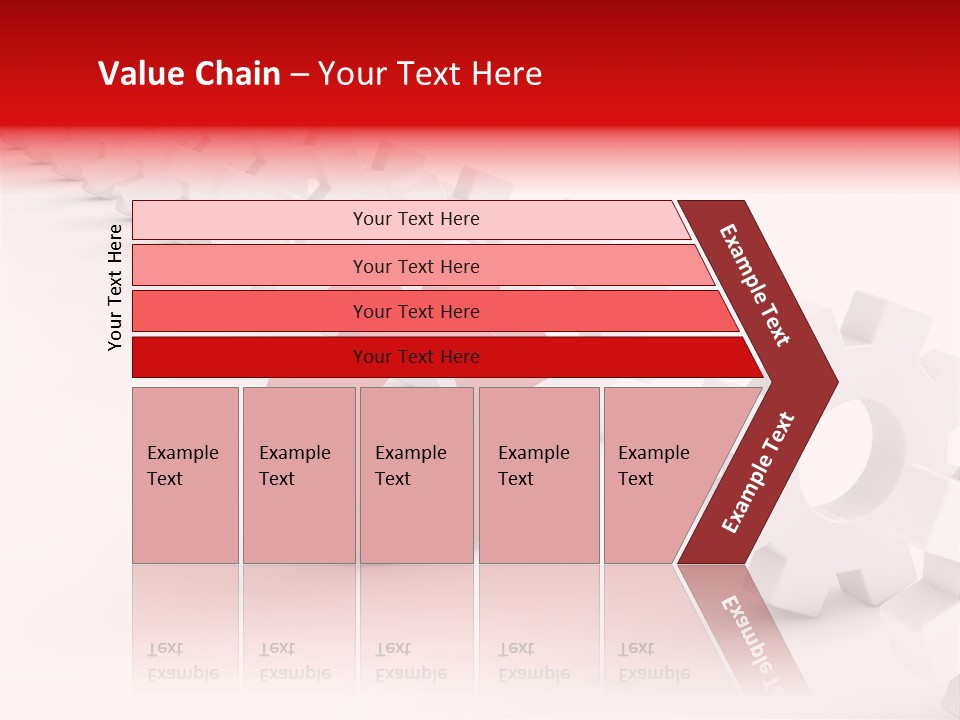 Value Chain – Your Text Here

Your Text Here

Your Text Here

Your Text Here

Your Text Here

Your Text Here

Example Text

Example Text

Example Text

Example Text

Example Text

Example Text

Example Text